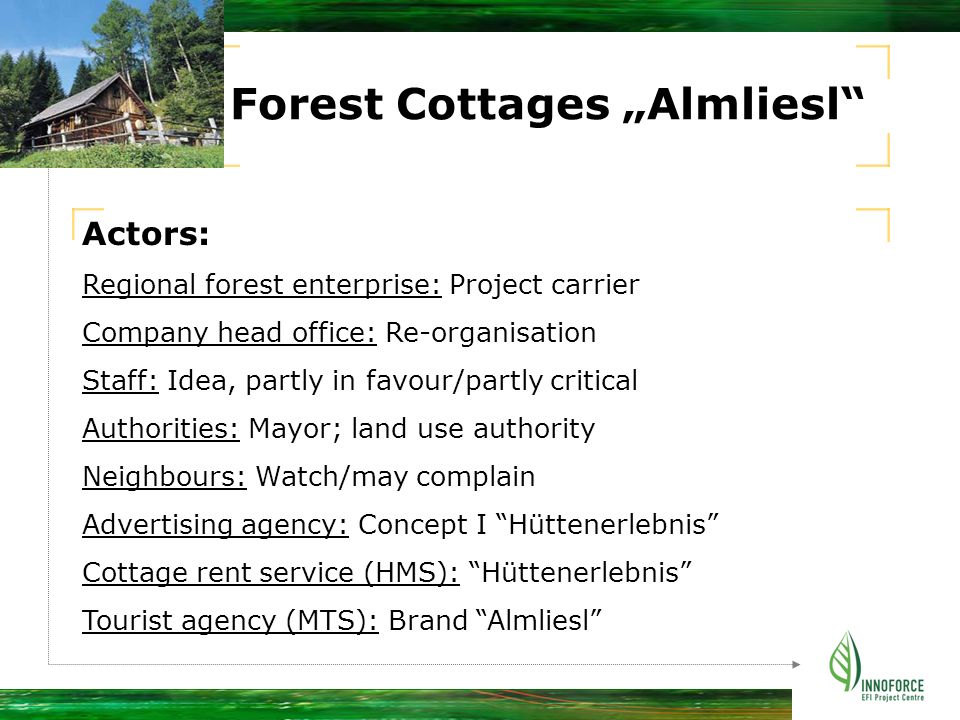 Forest Cottages „Almliesl“

Actors:

Regional forest enterprise: Project carrier

Company head office: Re-organisation

Staff: Idea, partly in favour/partly critical

Authorities: Mayor; land use authority

Neighbours: Watch/may complain

Advertising agency: Concept I “Hüttenerlebnis”

Cottage rent service (HMS): “Hüttenerlebnis”

Tourist agency (MTS): Brand “Almliesl”

INNOFORCE
EFI Project Centre